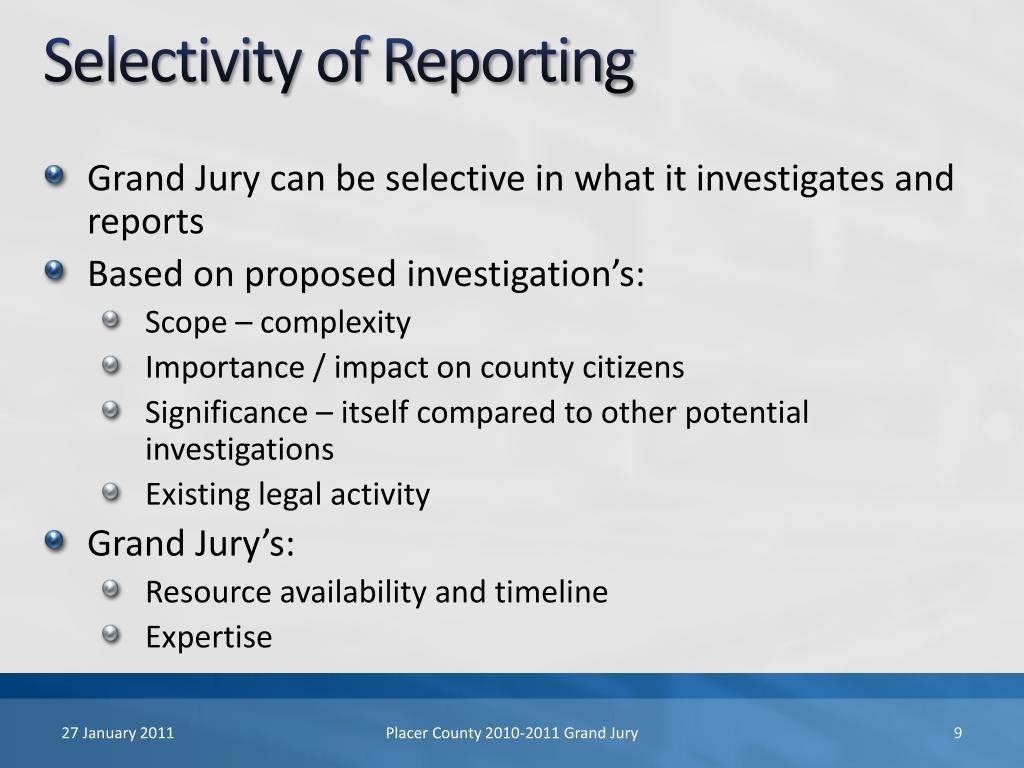 Selectivity of Reporting

Grand Jury can be selective in what it investigates and reports

Based on proposed investigation’s:

Scope – complexity

Importance / impact on county citizens

Significance – itself compared to other potential investigations

Existing legal activity

Grand Jury’s:

Resource availability and timeline

Expertise

27 January 2011

Placer County 2010-2011 Grand Jury

9